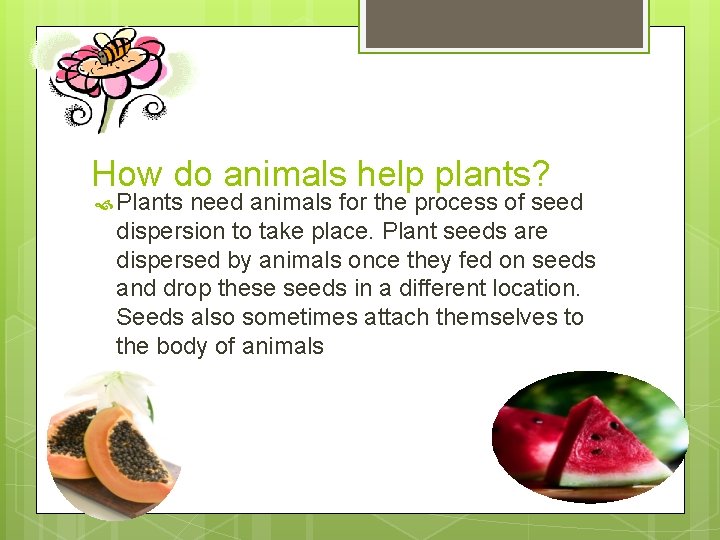 How do animals help plants?

Plants need animals for the process of seed dispersion to take place. Plant seeds are dispersed by animals once they fed on seeds and drop these seeds in a different location. Seeds also sometimes attach themselves to the body of animals